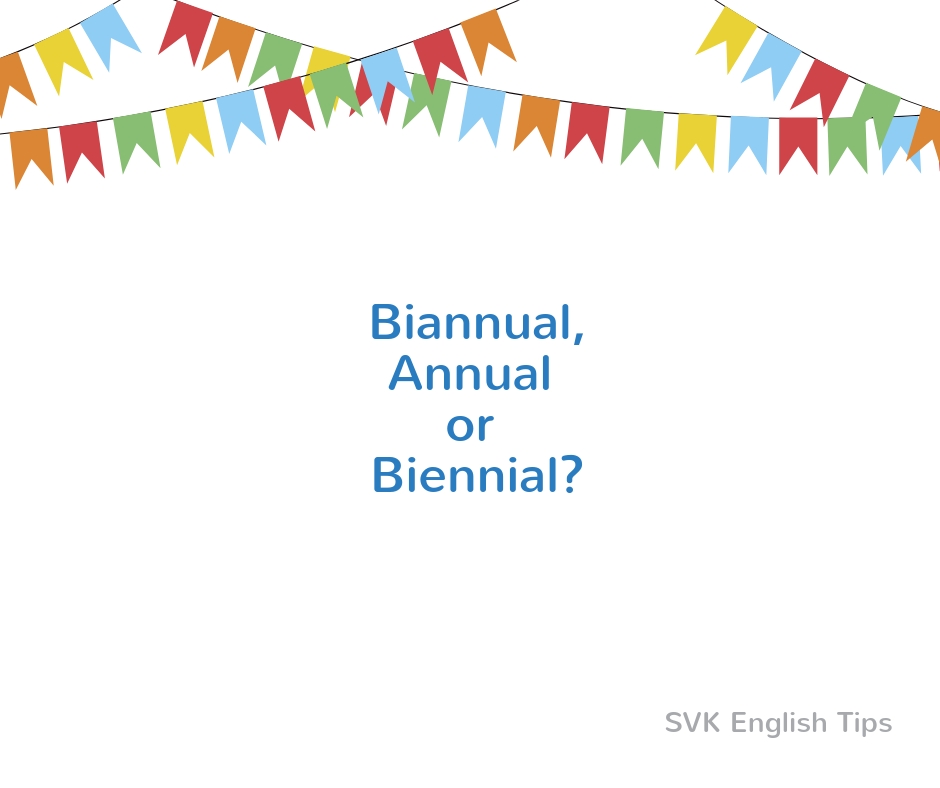 Biannual,
Annual
or
Biennial?

SVK English Tips